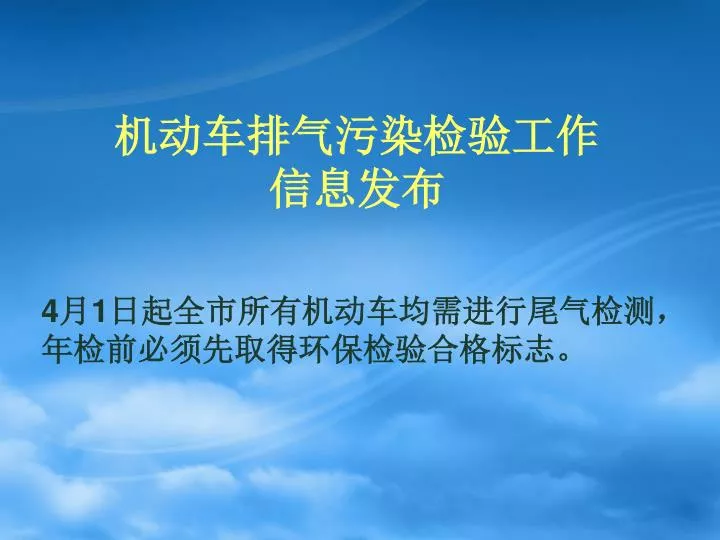 机动车排气污染检验工作
信息发布

4月1日起全市所有机动车均需进行尾气检测，年检前必须先取得环保检验合格标志。